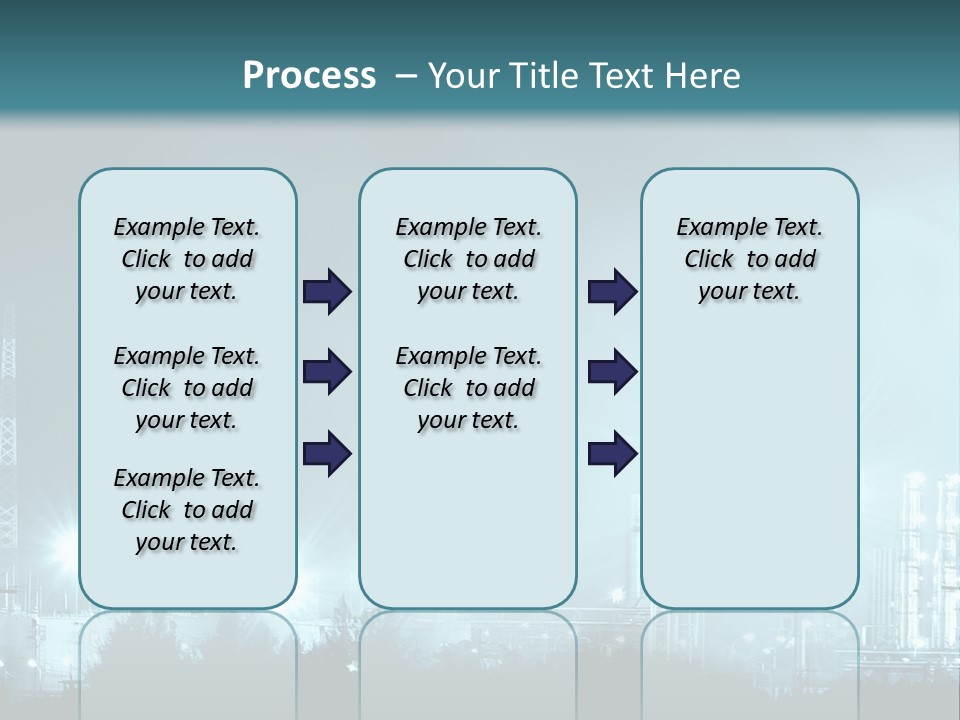 Process – Your Title Text Here

Example Text. Click to add your text.

Example Text. Click to add your text.

Example Text. Click to add your text.

Example Text. Click to add your text.

Example Text. Click to add your text.

Example Text. Click to add your text.